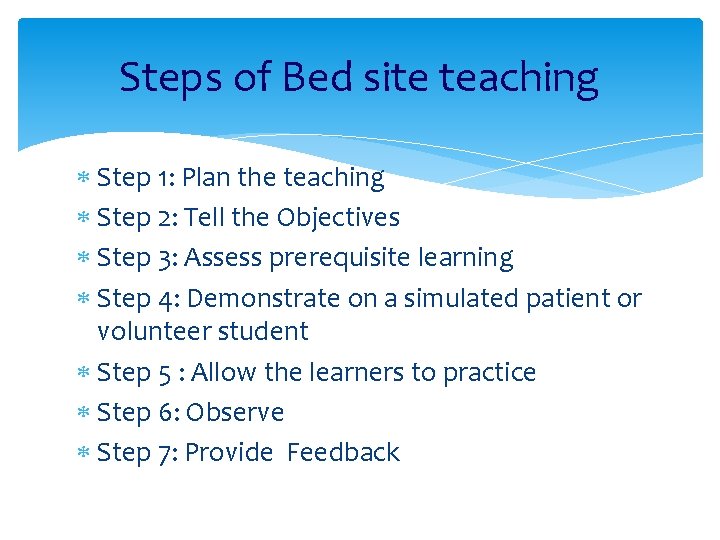 Steps of Bed site teaching

* Step 1: Plan the teaching
* Step 2: Tell the Objectives
* Step 3: Assess prerequisite learning
* Step 4: Demonstrate on a simulated patient or volunteer student
* Step 5 : Allow the learners to practice
* Step 6: Observe
* Step 7: Provide  Feedback